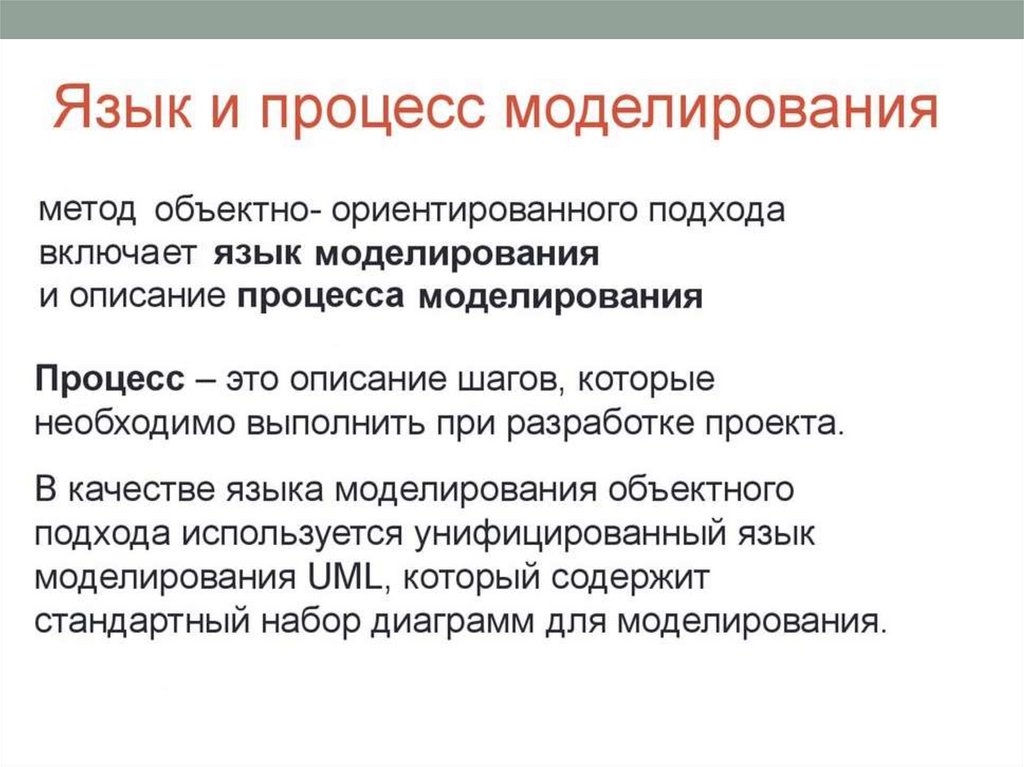 Язык и процесс моделирования

метод объектно- ориентированного подхода включает язык моделирования и описание процесса моделирования

Процесс – это описание шагов, которые необходимо выполнить при разработке проекта.

В качестве языка моделирования объектного подхода используется унифицированный язык моделирования UML, который содержит стандартный набор диаграмм для моделирования.